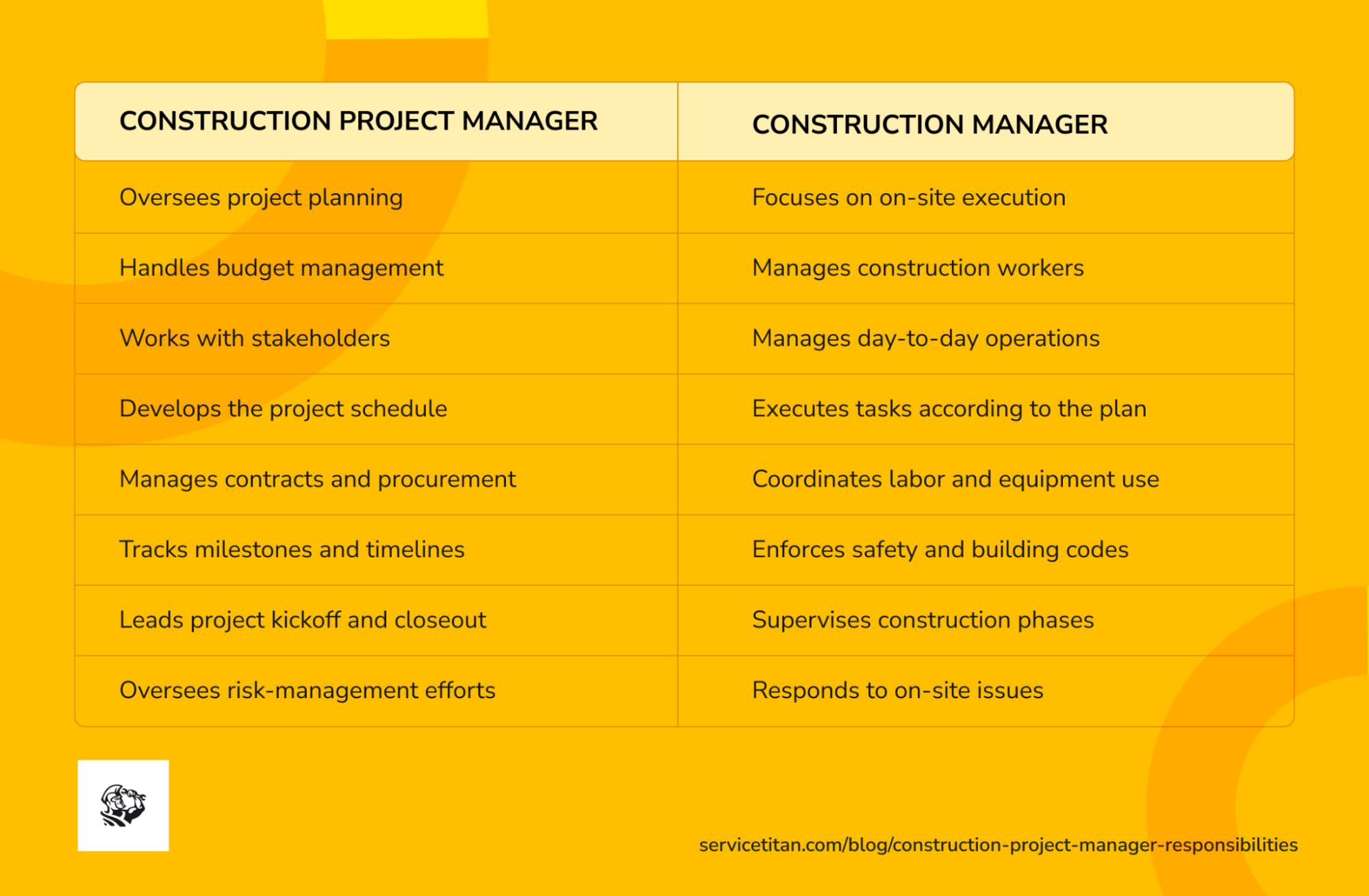 | CONSTRUCTION PROJECT MANAGER | CONSTRUCTION MANAGER |
|---|---|
| Oversees project planning | Focuses on on-site execution |
| Handles budget management | Manages construction workers |
| Works with stakeholders | Manages day-to-day operations |
| Develops the project schedule | Executes tasks according to the plan |
| Manages contracts and procurement | Coordinates labor and equipment use |
| Tracks milestones and timelines | Enforces safety and building codes |
| Leads project kickoff and closeout | Supervises construction phases |
| Oversees risk-management efforts | Responds to on-site issues |

servicetitan.com/blog/construction-project-manager-responsibilities